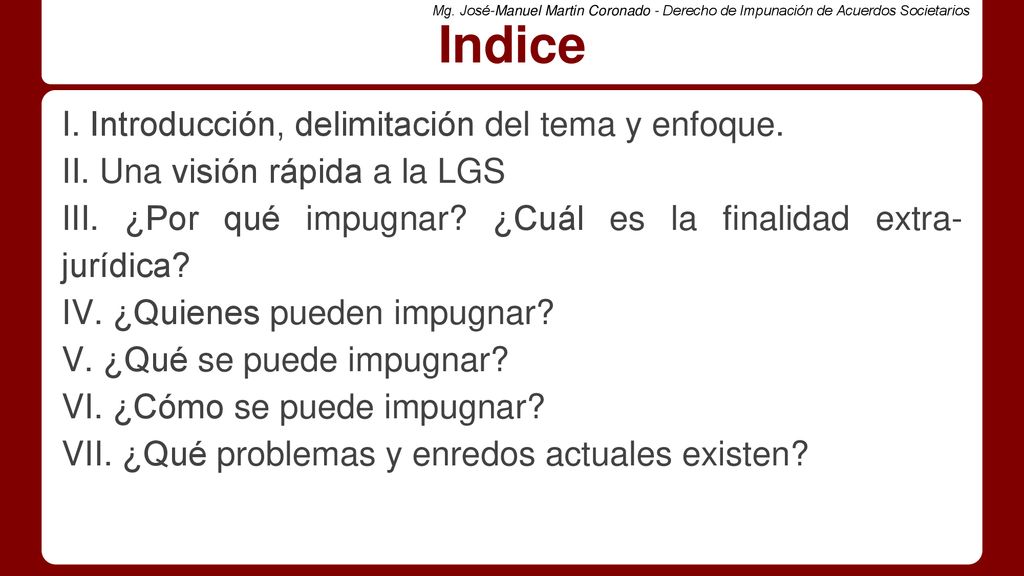 Mg. José-Manuel Martin Coronado - Derecho de Impunación de Acuerdos Societarios

Indice

I. Introducción, delimitación del tema y enfoque.
II. Una visión rápida a la LGS
III. ¿Por qué impugnar? ¿Cuál es la finalidad extra-jurídica?
IV. ¿Quienes pueden impugnar?
V. ¿Qué se puede impugnar?
VI. ¿Cómo se puede impugnar?
VII. ¿Qué problemas y enredos actuales existen?